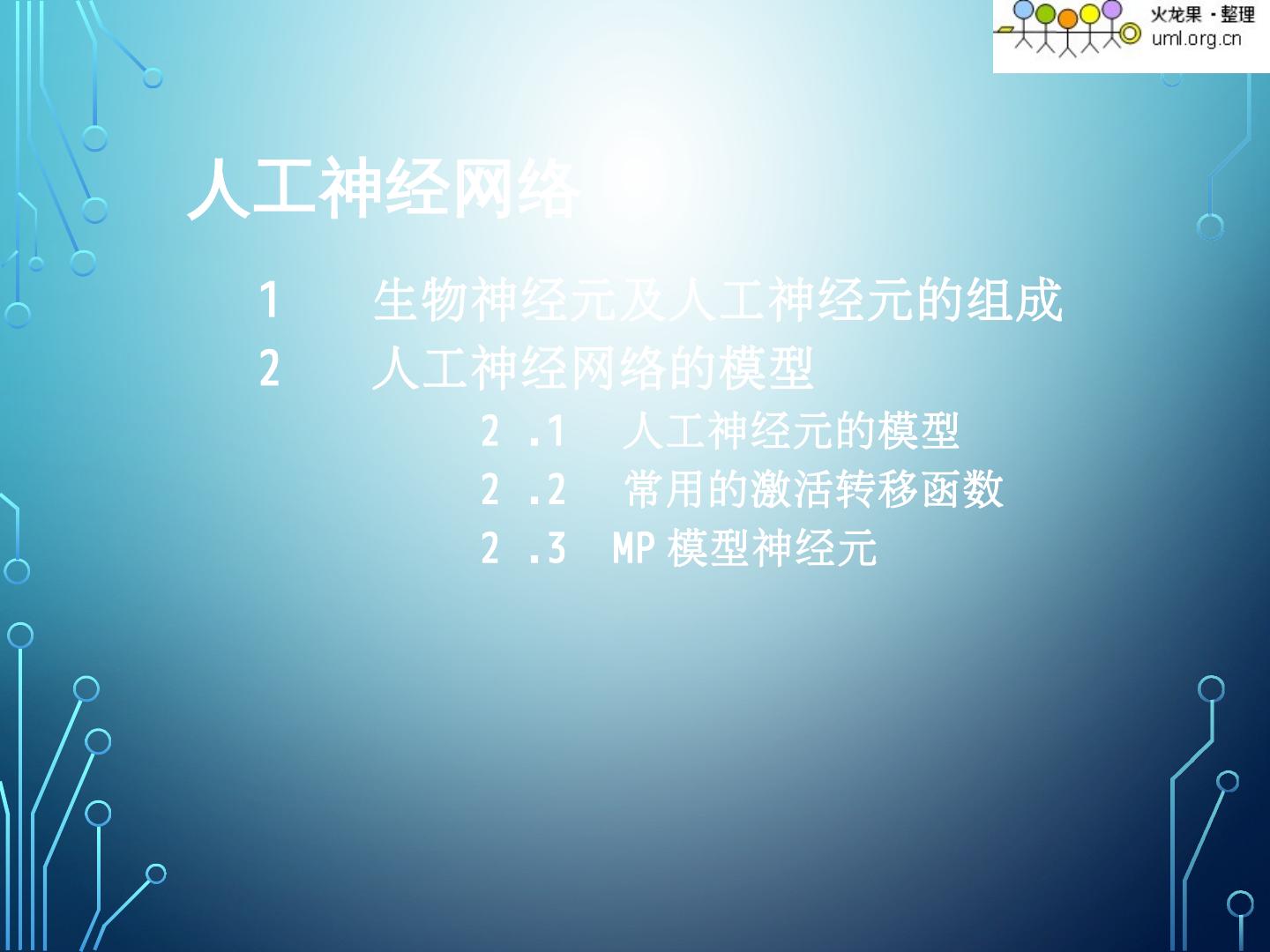 火龙果 · 整理
uml.org.cn

人工神经网络

1 生物神经元及人工神经元的组成
2 人工神经网络的模型
2 .1 人工神经元的模型
2 .2 常用的激活转移函数
2 .3 MP 模型神经元